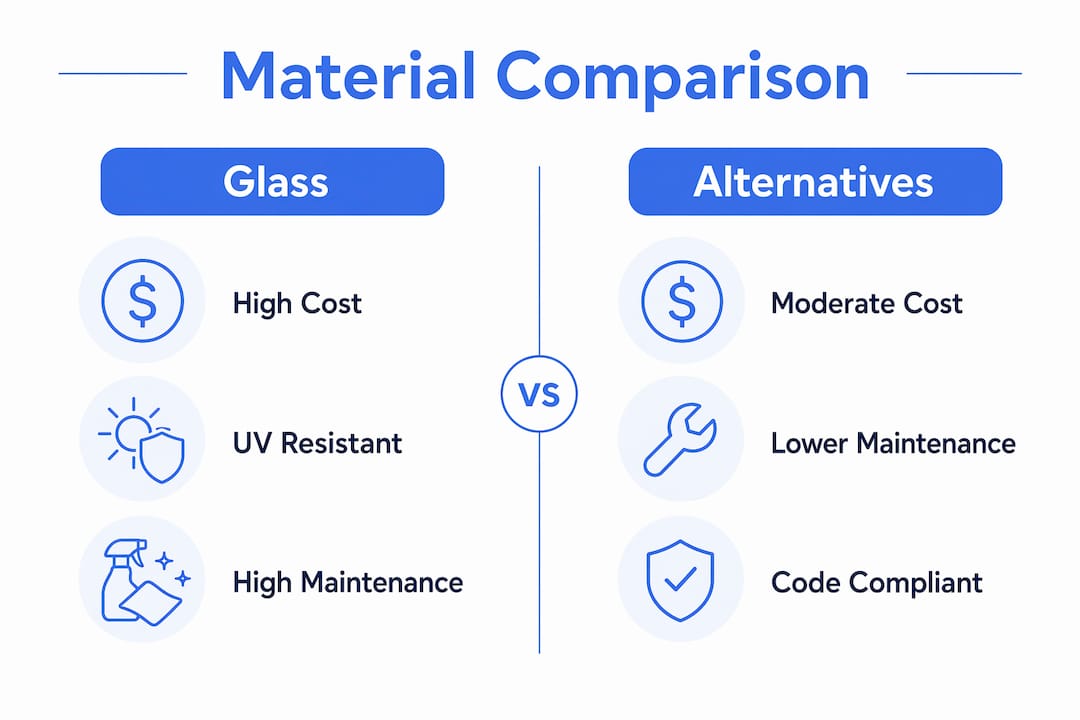 Material Comparison

Glass

$

High Cost

UV Resistant

High Maintenance

VS

Alternatives

$

Moderate Cost

Lower Maintenance

Code Compliant